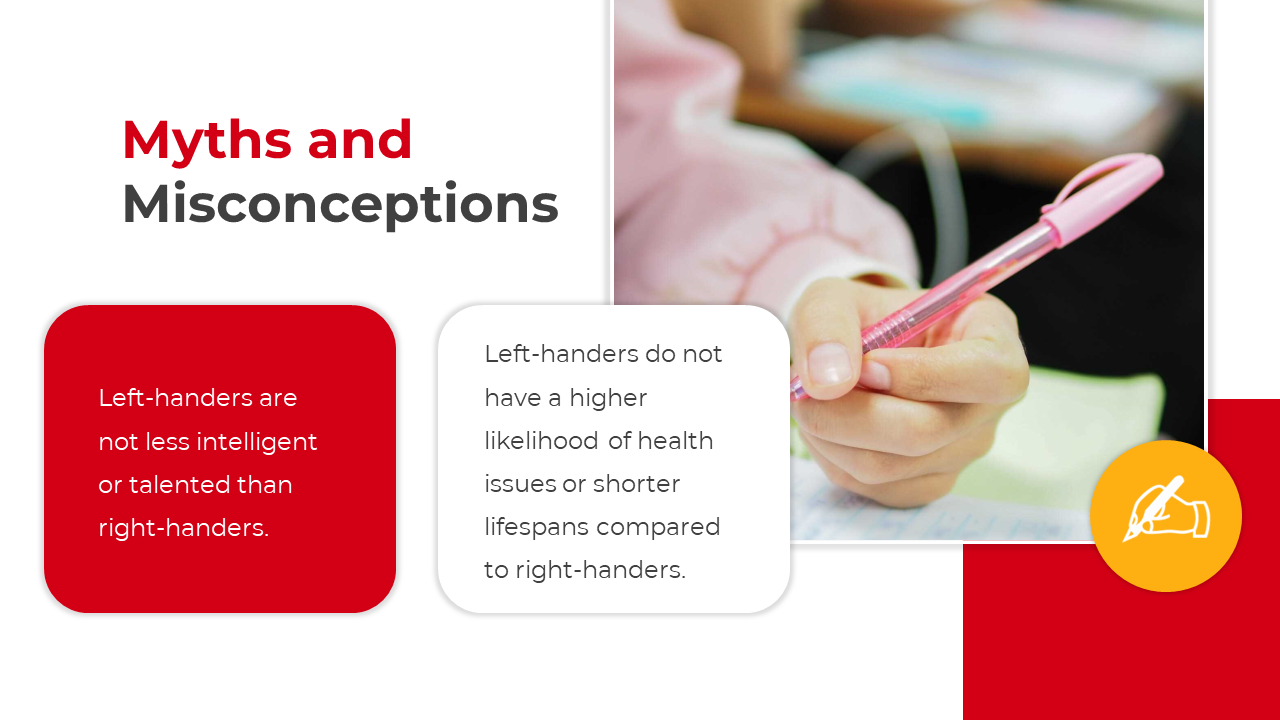 Myths and Misconceptions

Left-handers are not less intelligent or talented than right-handers.

Left-handers do not have a higher likelihood of health issues or shorter lifespans compared to right-handers.